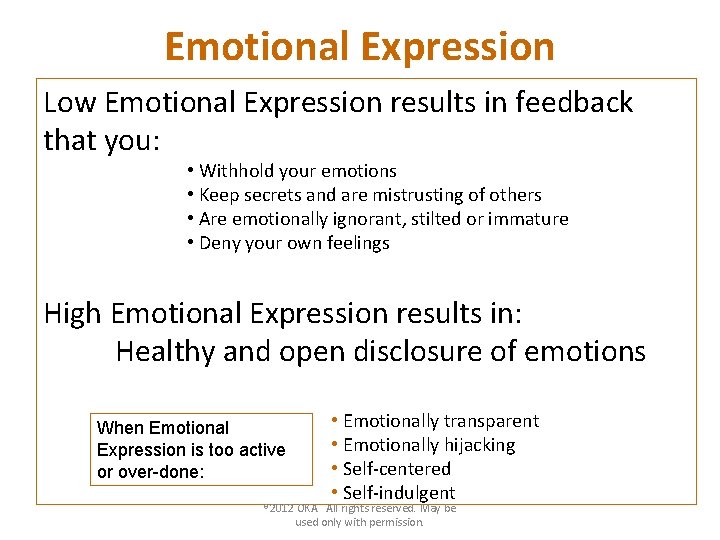 Emotional Expression

Low Emotional Expression results in feedback that you:

• Withhold your emotions
• Keep secrets and are mistrusting of others
• Are emotionally ignorant, stilted or immature
• Deny your own feelings

High Emotional Expression results in:
Healthy and open disclosure of emotions

When Emotional Expression is too active or over-done:

• Emotionally transparent
• Emotionally hijacking
• Self-centered
• Self-indulgent

©2012 OKA All rights reserved. May be used only with permission.